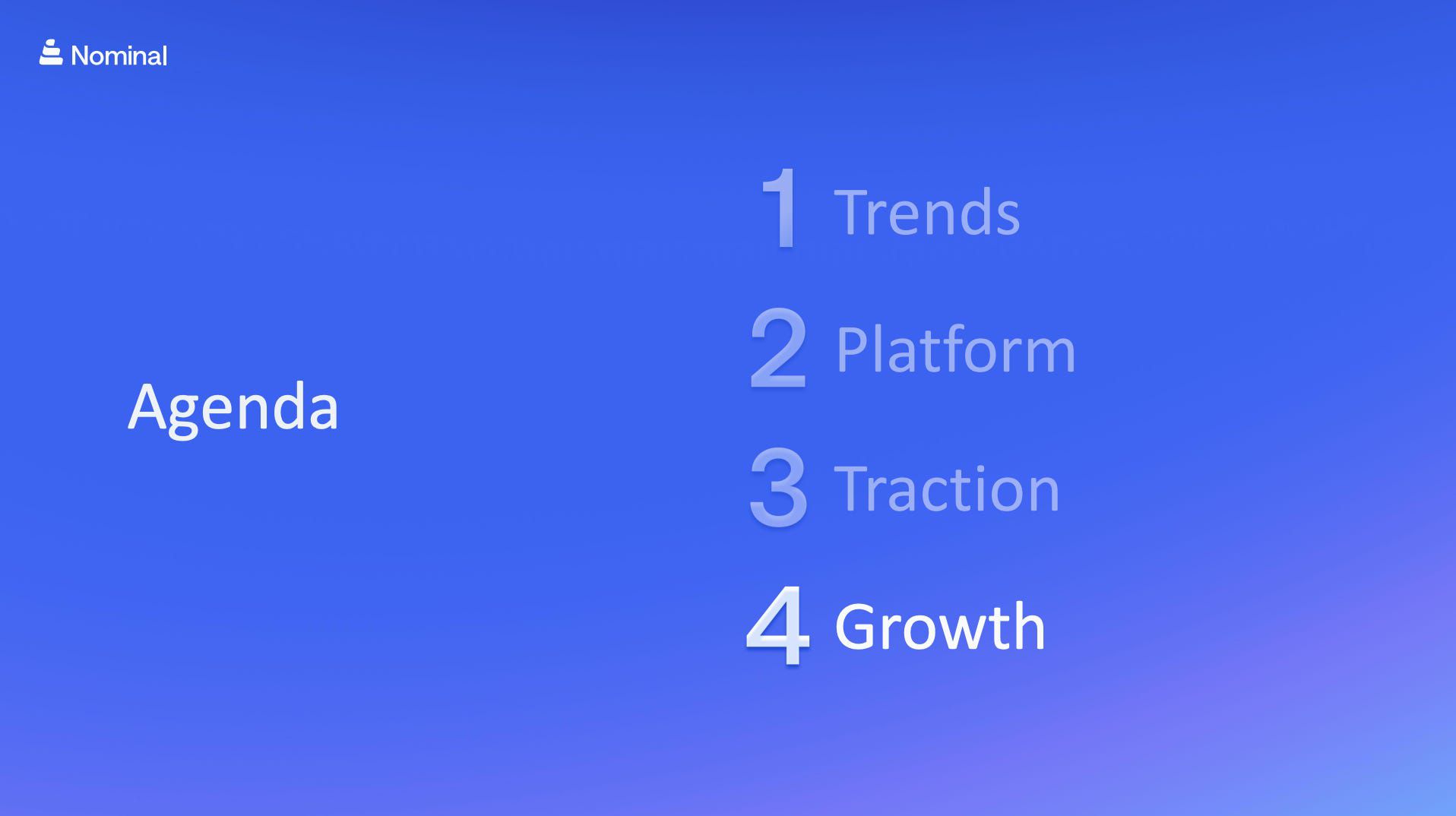 Nominal

Agenda

1 Trends

2 Platform

3 Traction

4 Growth